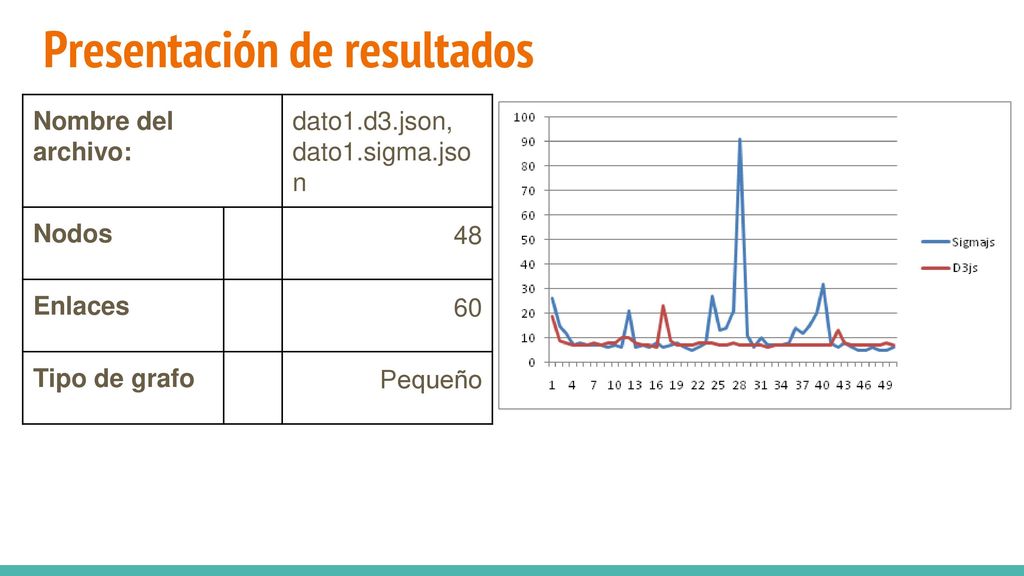 Presentación de resultados

| Nombre del archivo: | | dato1.d3.json, dato1.sigma.json |
|---|---|---|
| Nodos | | 48 |
| Enlaces | | 60 |
| Tipo de grafo | | Pequeño |

100
90
80
70
60
50
40
30
20
10
0
1 4 7 10 13 16 19 22 25 28 31 34 37 40 43 46 49

Sigmajs
D3js